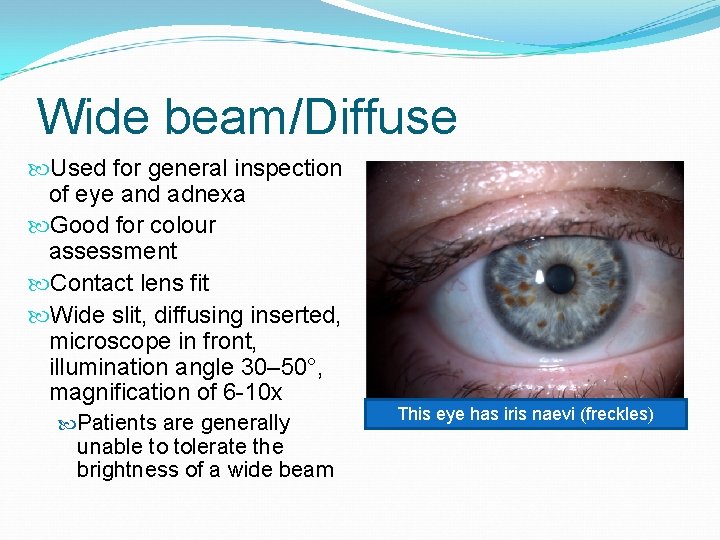 Wide beam/Diffuse

Used for general inspection of eye and adnexa

Good for colour assessment

Contact lens fit

Wide slit, diffusing inserted, microscope in front, illumination angle 30–50°, magnification of 6-10x

Patients are generally unable to tolerate the brightness of a wide beam

This eye has iris naevi (freckles)